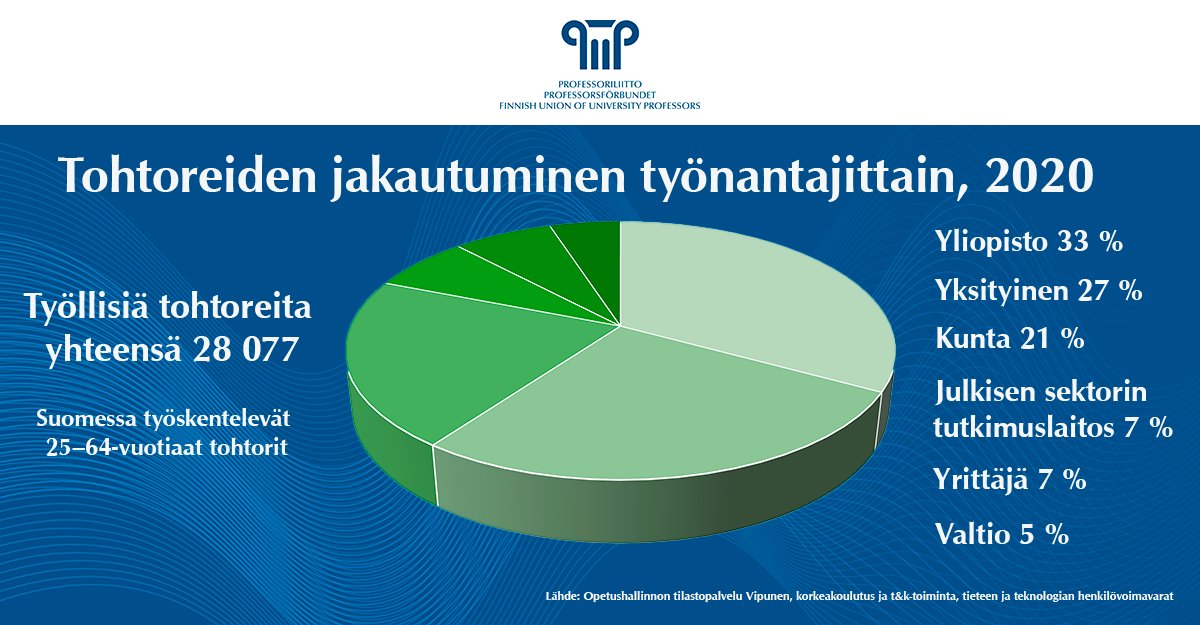 PROFESSORILIITTO
PROFESSORSFÖRBUNDET
FINNISH UNION OF UNIVERSITY PROFESSORS

Tohtoreiden jakautuminen työnantajittain, 2020

Työllisiä tohtoreita yhteensä 28 077

Suomessa työskentelevät 25–64-vuotiaat tohtorit

Yliopisto 33 %

Yksityinen 27 %

Kunta 21 %

Julkisen sektorin tutkimuslaitos 7 %

Yrittäjä 7 %

Valtio 5 %

Lähde: Opetushallinnon tilastopalvelu Vipunen, korkeakoulutus ja t&k-toiminta, tieteen ja teknologian henkilövoimavarat